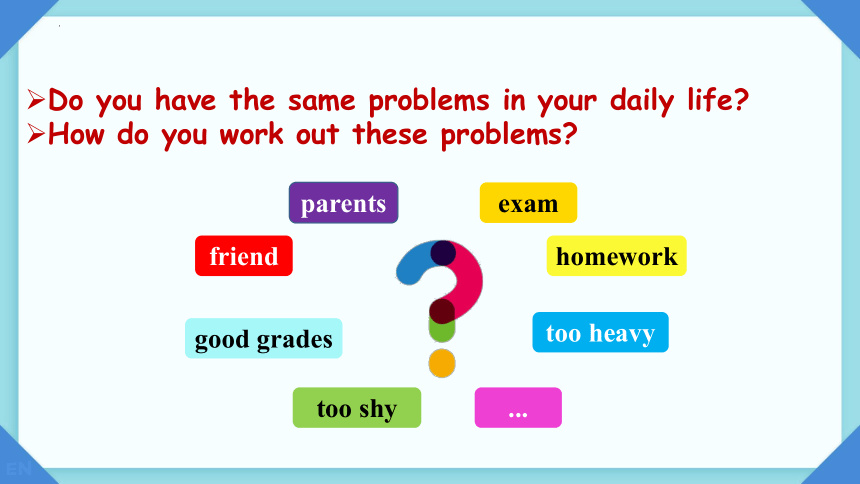 ➢Do you have the same problems in your daily life?
➢How do you work out these problems?

parents

exam

friend

homework

good grades

too heavy

too shy

...

EN